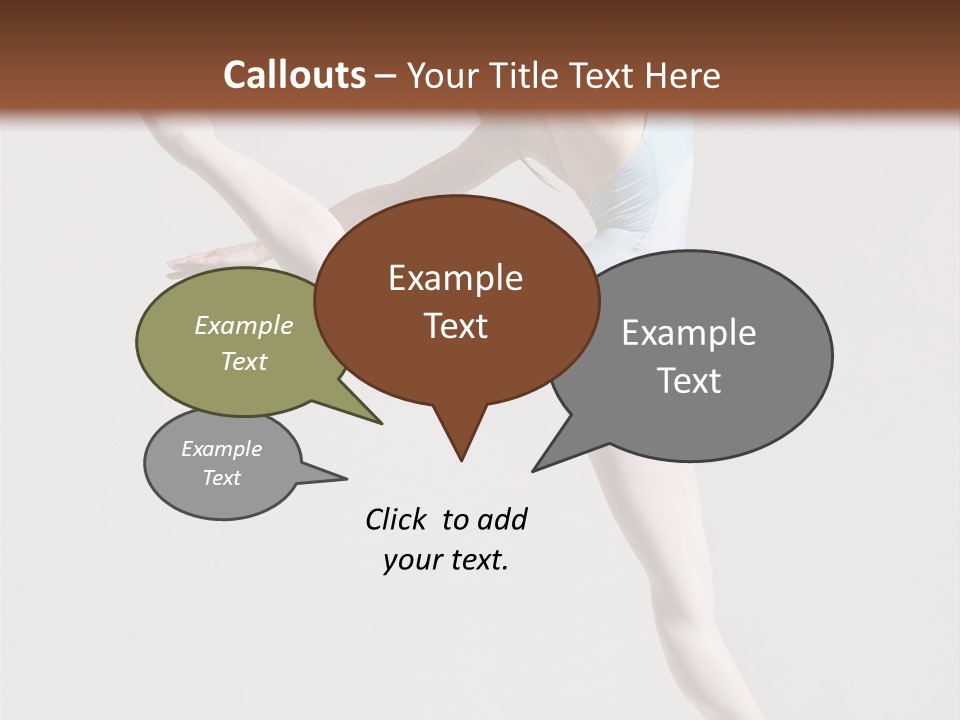 Callouts – Your Title Text Here

Example Text

Example Text

Example Text

Example Text

Click to add your text.